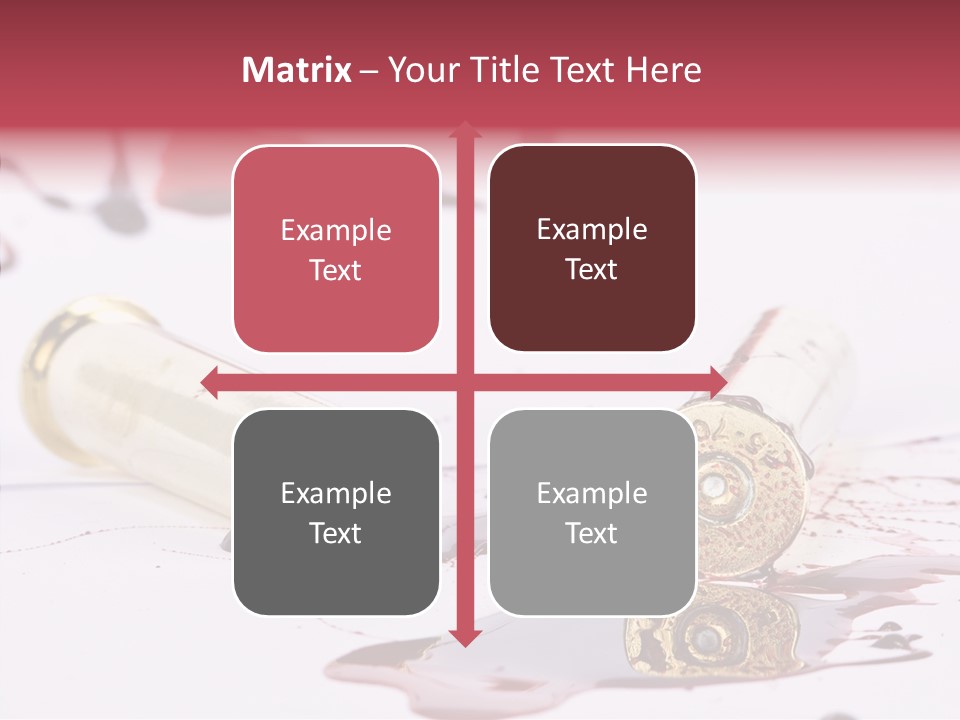 Matrix – Your Title Text Here

Example Text

Example Text

Example Text

Example Text